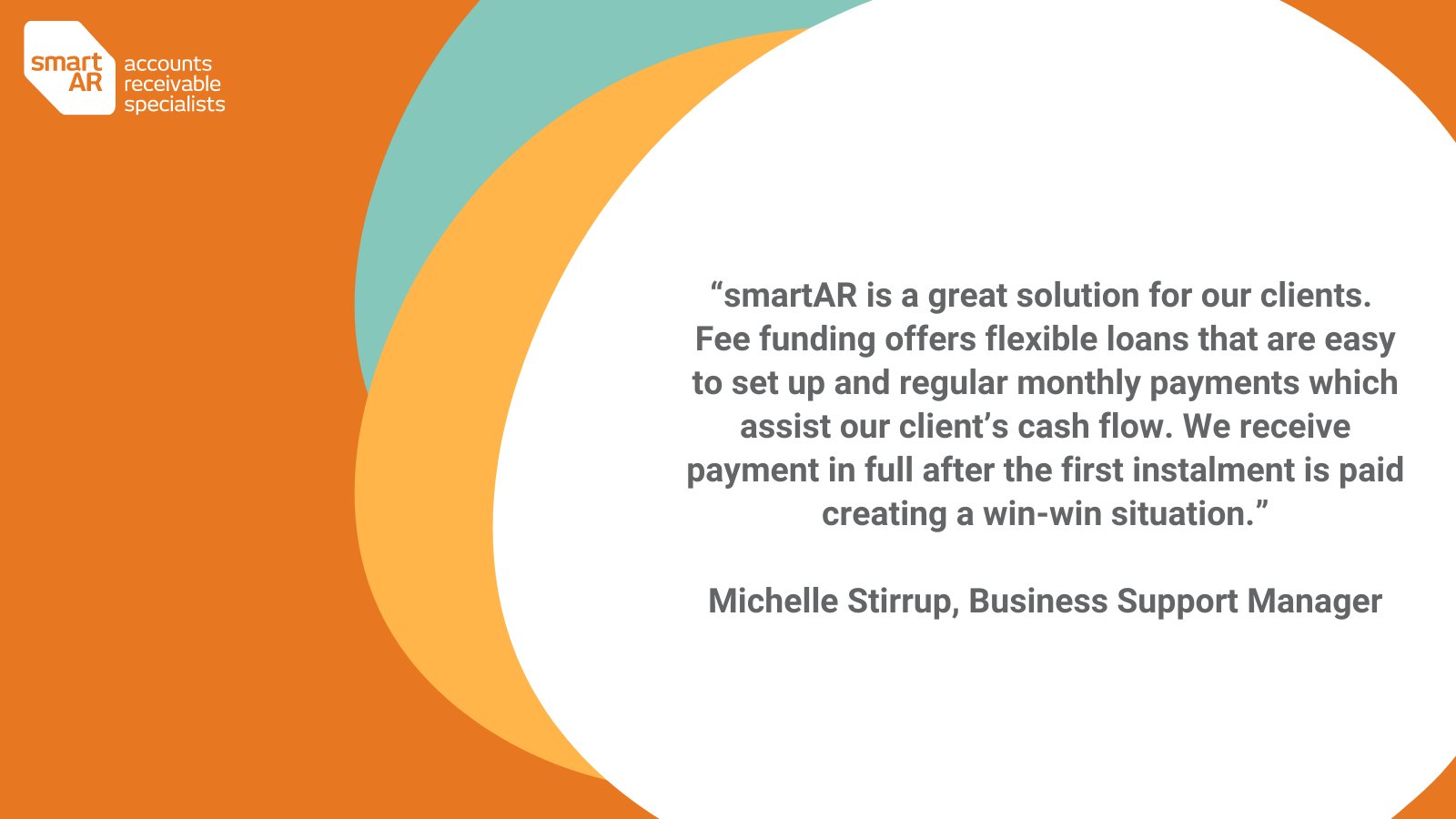 smart AR accounts receivable specialists

“smartAR is a great solution for our clients. Fee funding offers flexible loans that are easy to set up and regular monthly payments which assist our client’s cash flow. We receive payment in full after the first instalment is paid creating a win-win situation.”

Michelle Stirrup, Business Support Manager